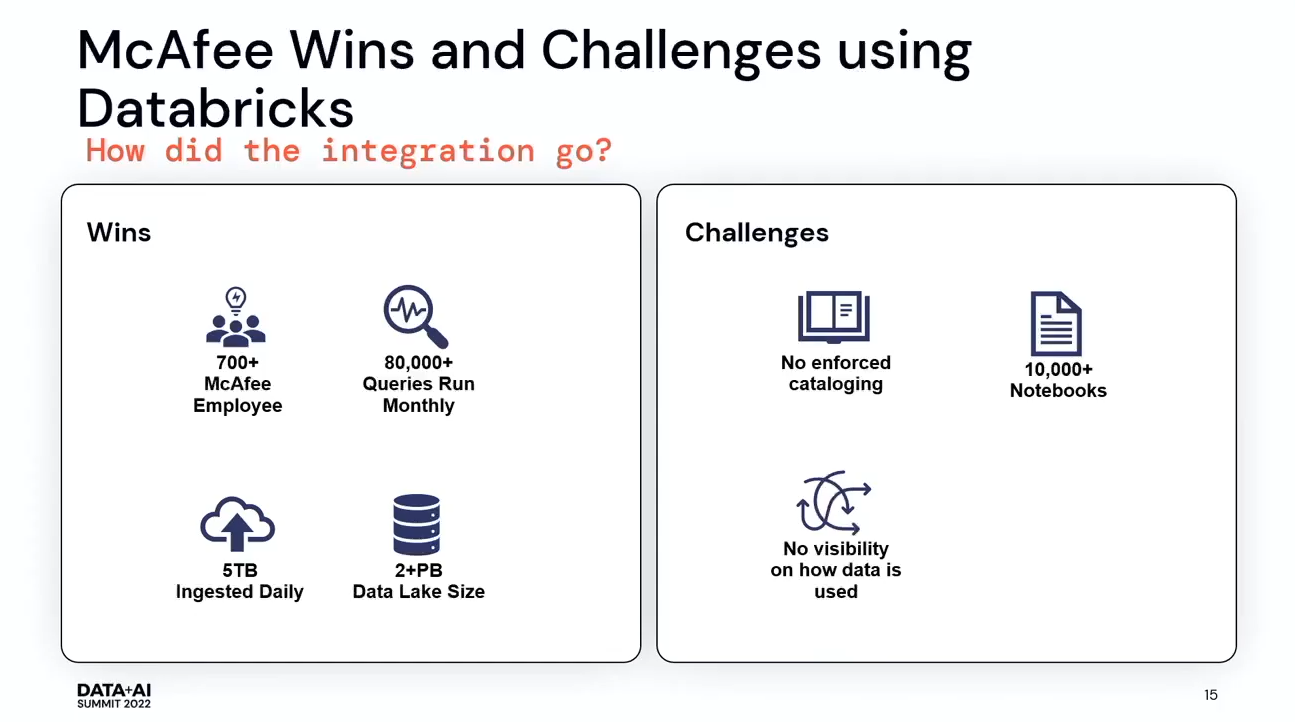 McAfee Wins and Challenges using Databricks

How did the integration go?

Wins

700+
McAfee
Employee

80,000+
Queries Run
Monthly

5TB
Ingested Daily

2+PB
Data Lake Size

Challenges

No enforced
cataloging

10,000+
Notebooks

No visibility
on how data is
used

DATA+AI
SUMMIT 2022

15